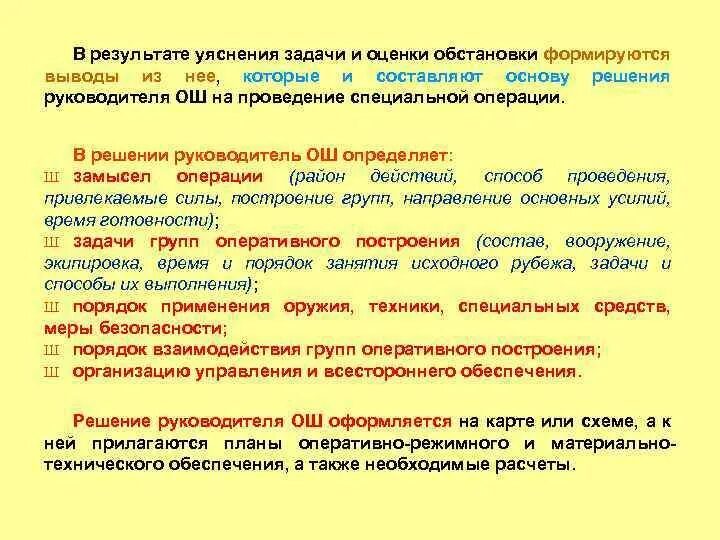 В результате уяснения задачи и оценки обстановки формируются выводы из нее, которые и составляют основу решения руководителя ОШ на проведение специальной операции.

В решении руководитель ОШ определяет:
Ш замысел операции (район действий, способ проведения, привлекаемые силы, построение групп, направление основных усилий, время готовности);
Ш задачи групп оперативного построения (состав, вооружение, экипировка, время и порядок занятия исходного рубежа, задачи и способы их выполнения);
Ш порядок применения оружия, техники, специальных средств, меры безопасности;
Ш порядок взаимодействия групп оперативного построения;
Ш организацию управления и всестороннего обеспечения.

Решение руководителя ОШ оформляется на карте или схеме, а к ней прилагаются планы оперативно-режимного и материально-технического обеспечения, а также необходимые расчеты.